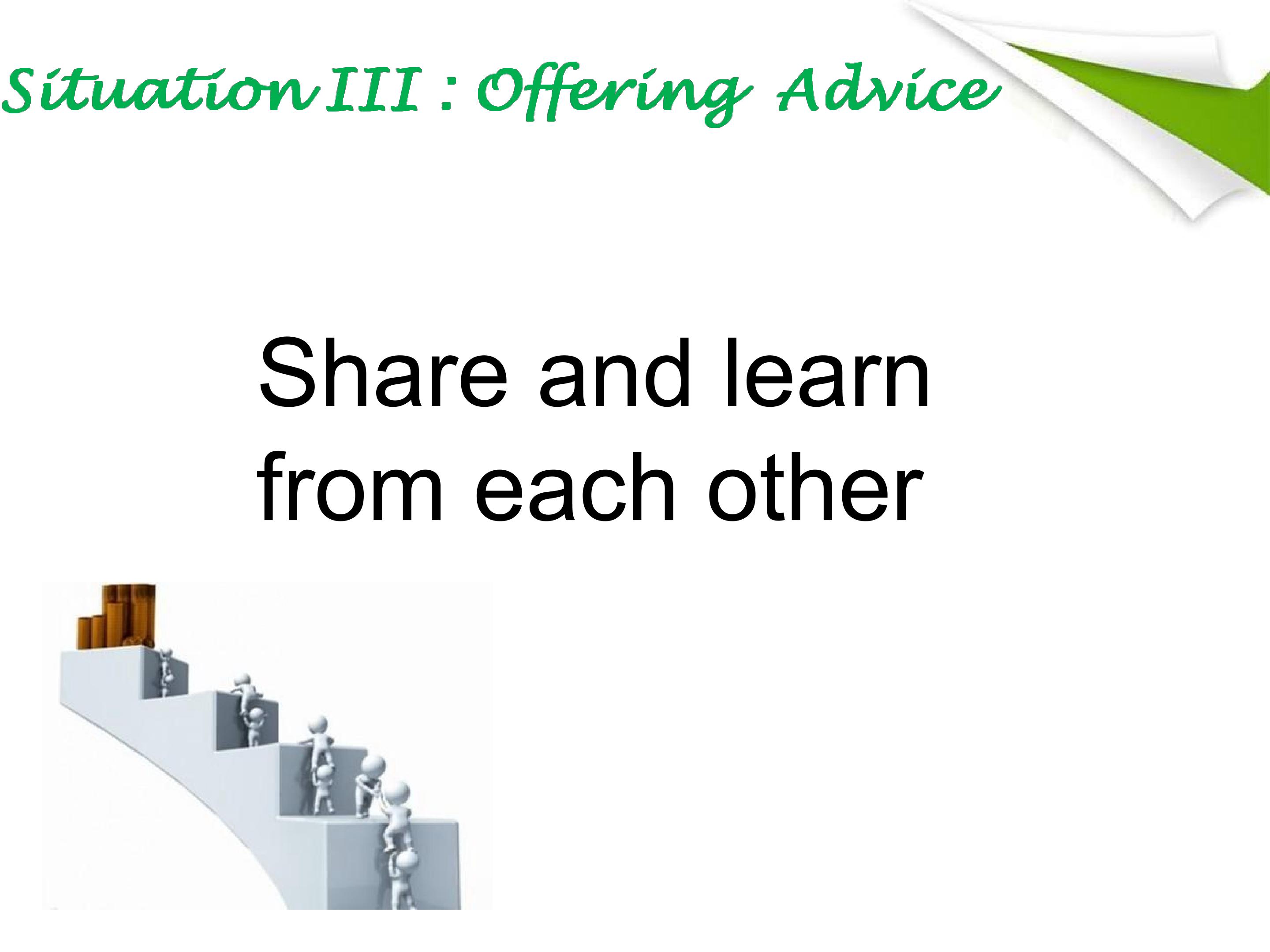 Situation III : Offering Advice

Share and learn from each other